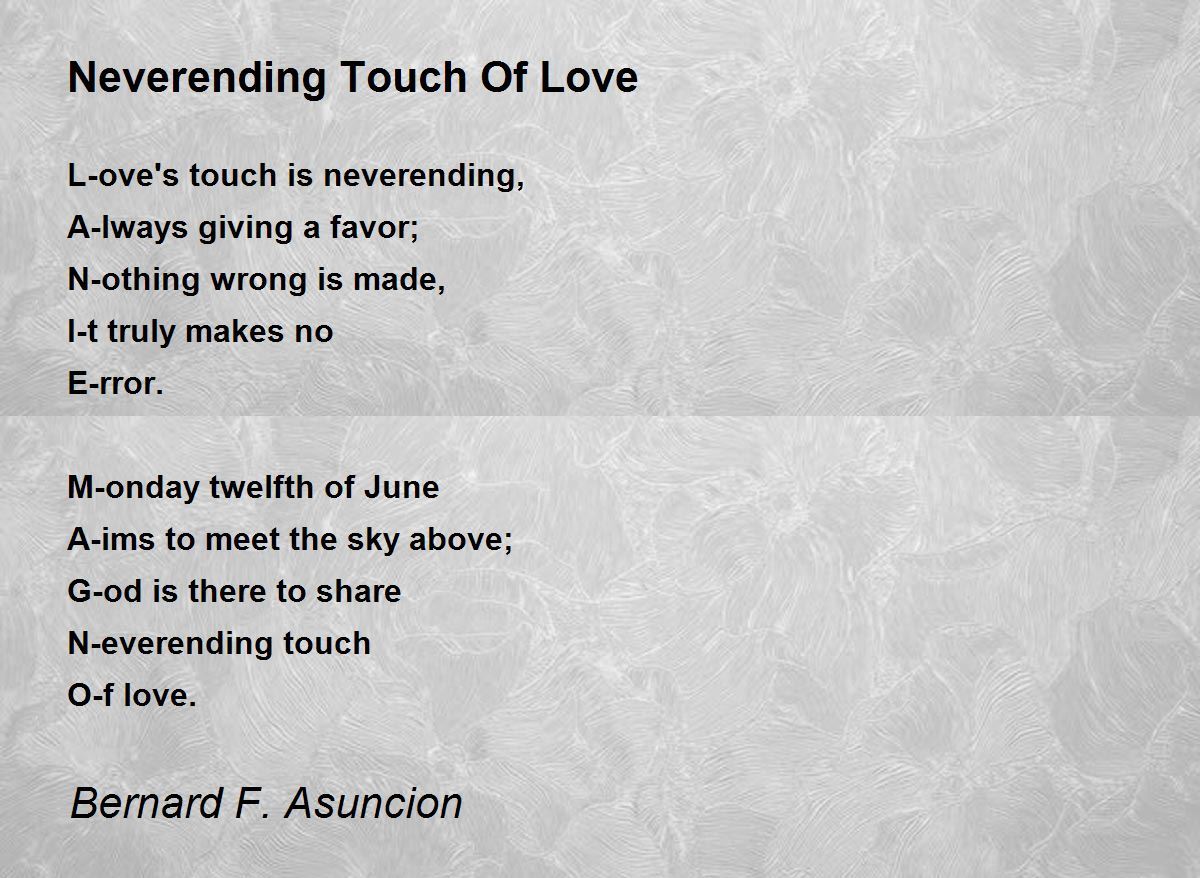 Neverending Touch Of Love

L-ove's touch is neverending,
A-lways giving a favor;
N-othing wrong is made,
I-t truly makes no
E-rror.

M-onday twelfth of June
A-ims to meet the sky above;
G-od is there to share
N-everending touch
O-f love.

Bernard F. Asuncion